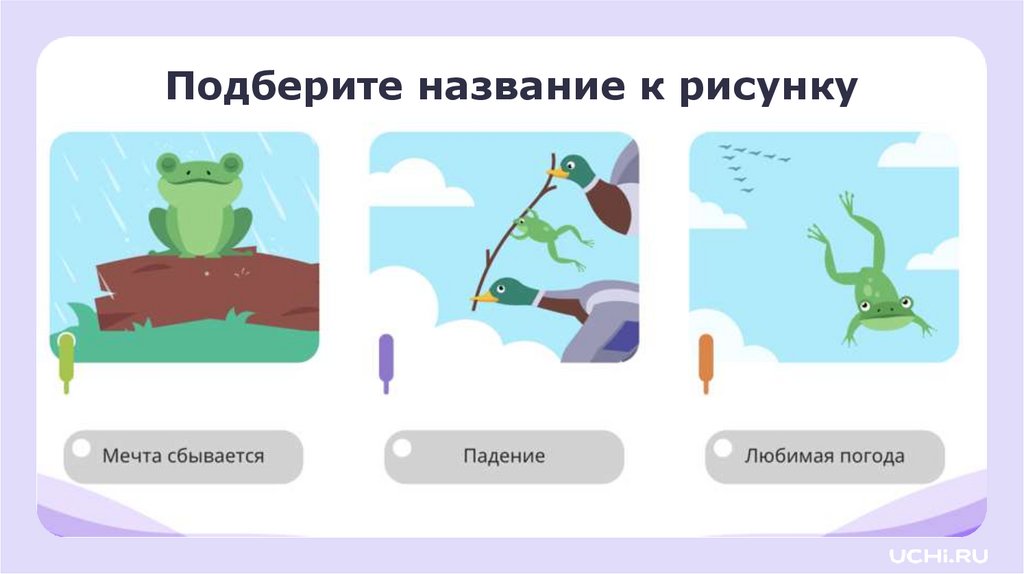 Подберите название к рисунку

Мечта сбывается

Падение

Любимая погода

UCHi.RU